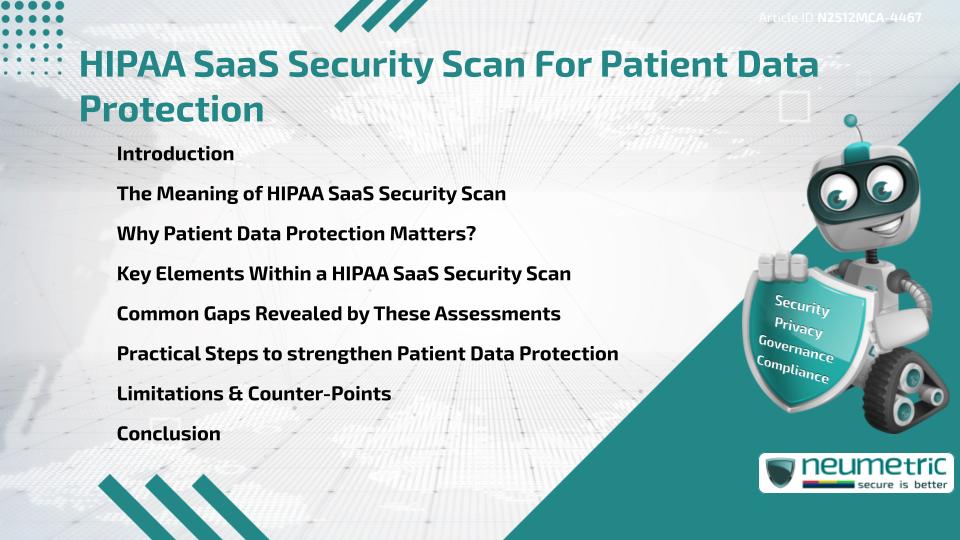 Article ID N2512MCA-4467

HIPAA SaaS Security Scan For Patient Data Protection

Introduction

The Meaning of HIPAA SaaS Security Scan

Why Patient Data Protection Matters?

Key Elements Within a HIPAA SaaS Security Scan

Common Gaps Revealed by These Assessments

Practical Steps to strengthen Patient Data Protection

Limitations & Counter-Points

Conclusion

Security
Privacy
Governance
Compliance

neumetric
secure is better